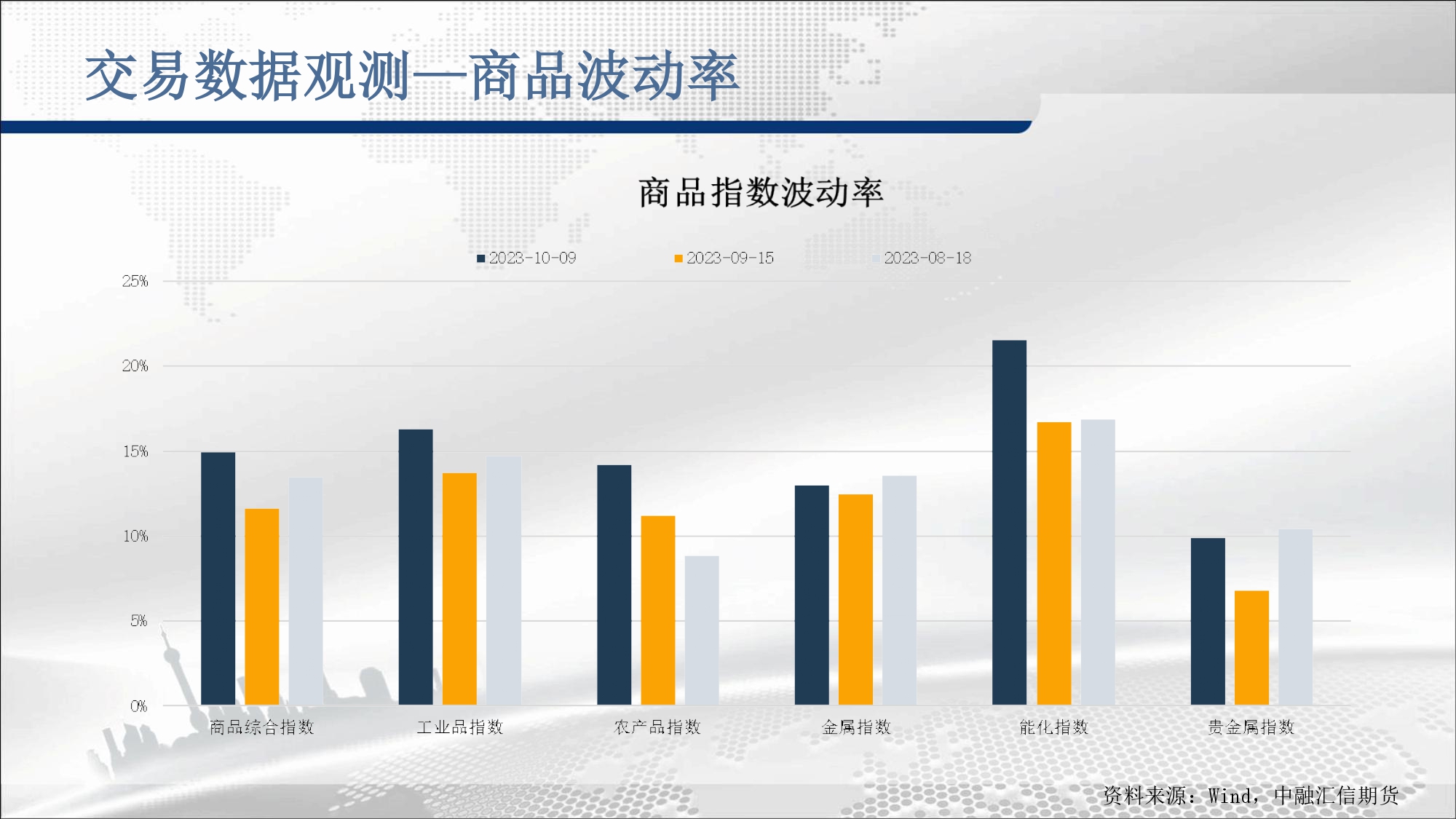 交易数据观测—商品波动率

商品指数波动率

2023-10-09
2023-09-15
2023-08-18

25%
20%
15%
10%
5%
0%

商品综合指数
工业品指数
农产品指数
金属指数
能化指数
贵金属指数

资料来源：Wind，中融汇信期货